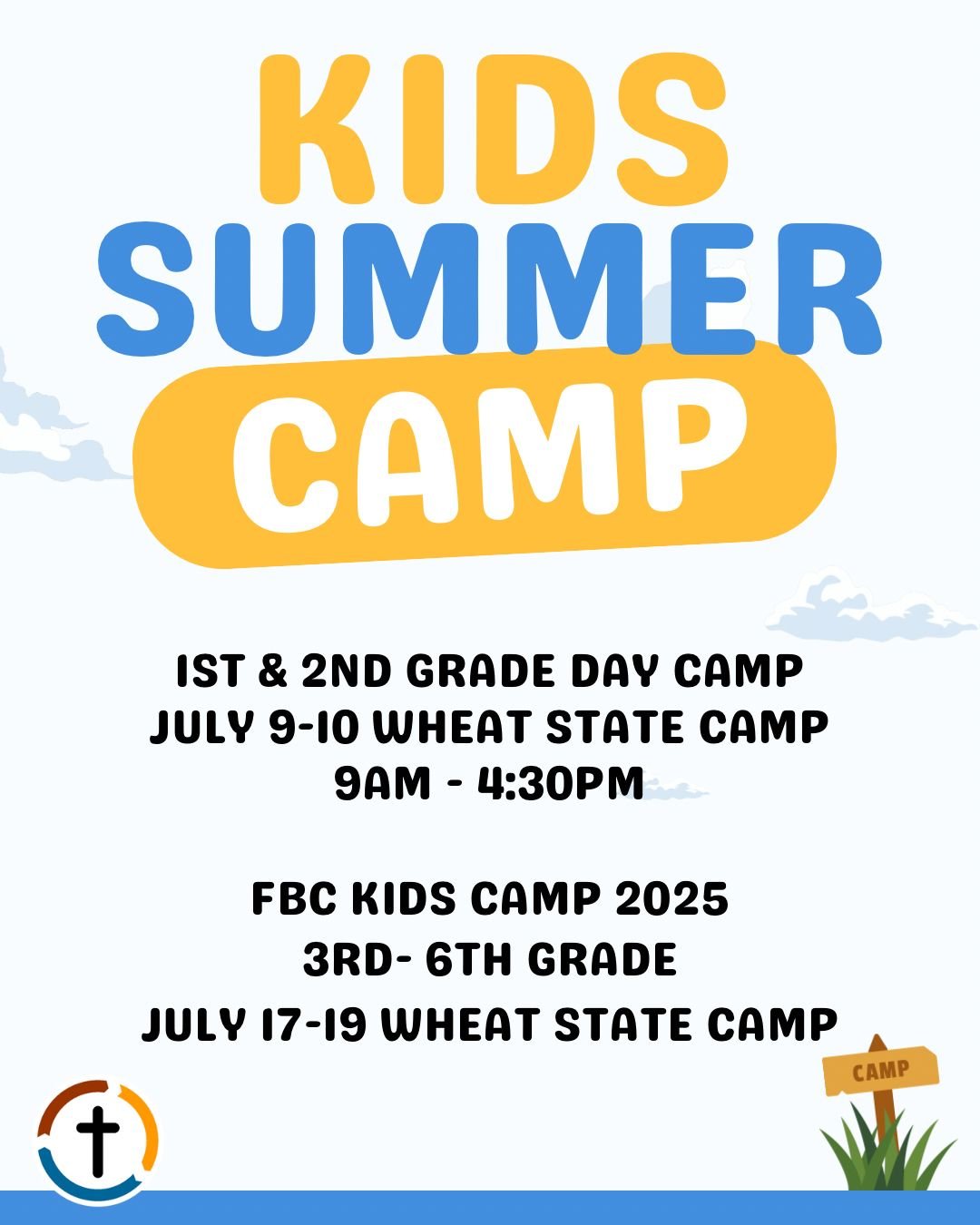 KIDS SUMMER CAMP

1ST & 2ND GRADE DAY CAMP
JULY 9-10 WHEAT STATE CAMP
9AM - 4:30PM

FBC KIDS CAMP 2025
3RD- 6TH GRADE
JULY 17-19 WHEAT STATE CAMP

CAMP